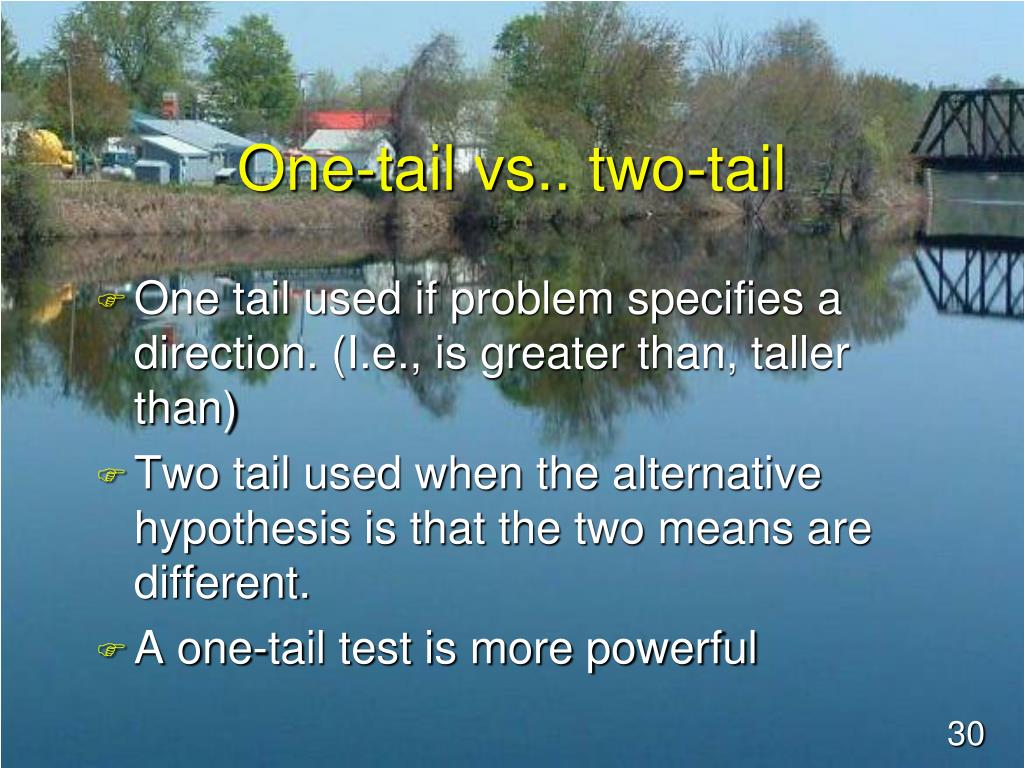 One-tail vs.. two-tail

One tail used if problem specifies a direction. (I.e., is greater than, taller than)

Two tail used when the alternative hypothesis is that the two means are different.

A one-tail test is more powerful

30